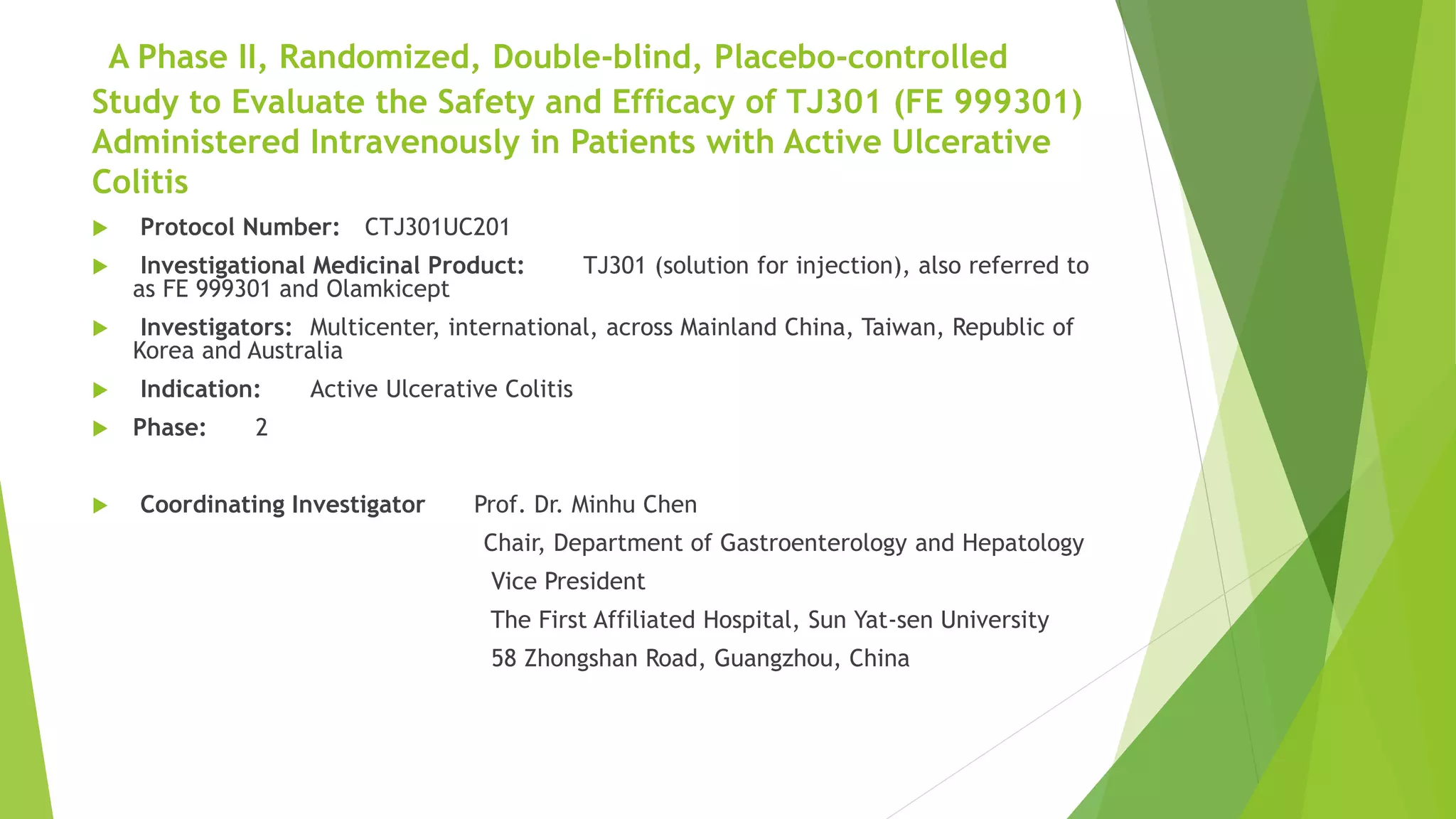 A Phase II, Randomized, Double-blind, Placebo-controlled Study to Evaluate the Safety and Efficacy of TJ301 (FE 999301) Administered Intravenously in Patients with Active Ulcerative Colitis

Protocol Number: CTJ301UC201

Investigational Medicinal Product: TJ301 (solution for injection), also referred to as FE 999301 and Olamkicept

Investigators: Multicenter, international, across Mainland China, Taiwan, Republic of Korea and Australia

Indication: Active Ulcerative Colitis

Phase: 2

Coordinating Investigator Prof. Dr. Minhu Chen

Chair, Department of Gastroenterology and Hepatology

Vice President

The First Affiliated Hospital, Sun Yat-sen University

58 Zhongshan Road, Guangzhou, China